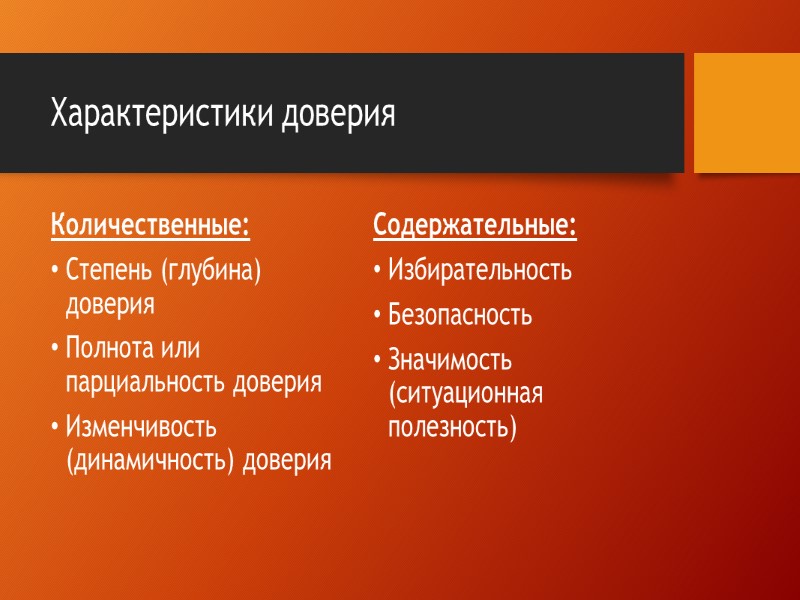 Характеристики доверия

Количественные:
• Степень (глубина) доверия
• Полнота или парциальность доверия
• Изменчивость (динамичность) доверия

Содержательные:
• Избирательность
• Безопасность
• Значимость (ситуационная полезность)